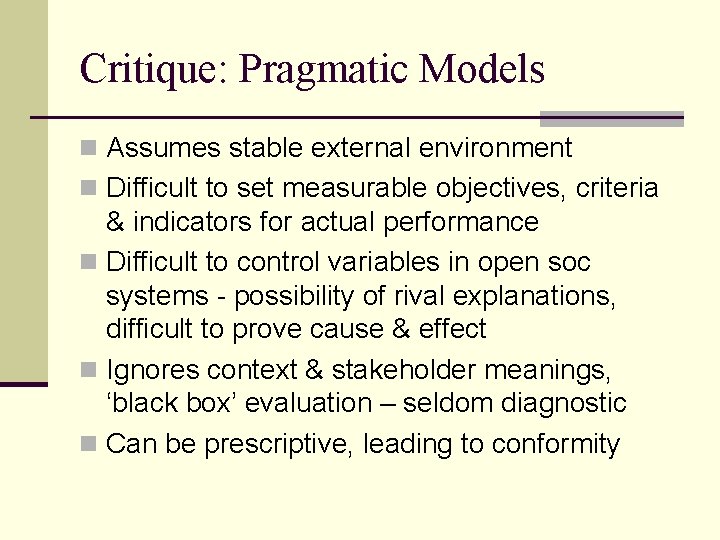 Critique: Pragmatic Models

- Assumes stable external environment
- Difficult to set measurable objectives, criteria & indicators for actual performance
- Difficult to control variables in open soc systems - possibility of rival explanations, difficult to prove cause & effect
- Ignores context & stakeholder meanings, ‘black box’ evaluation – seldom diagnostic
- Can be prescriptive, leading to conformity